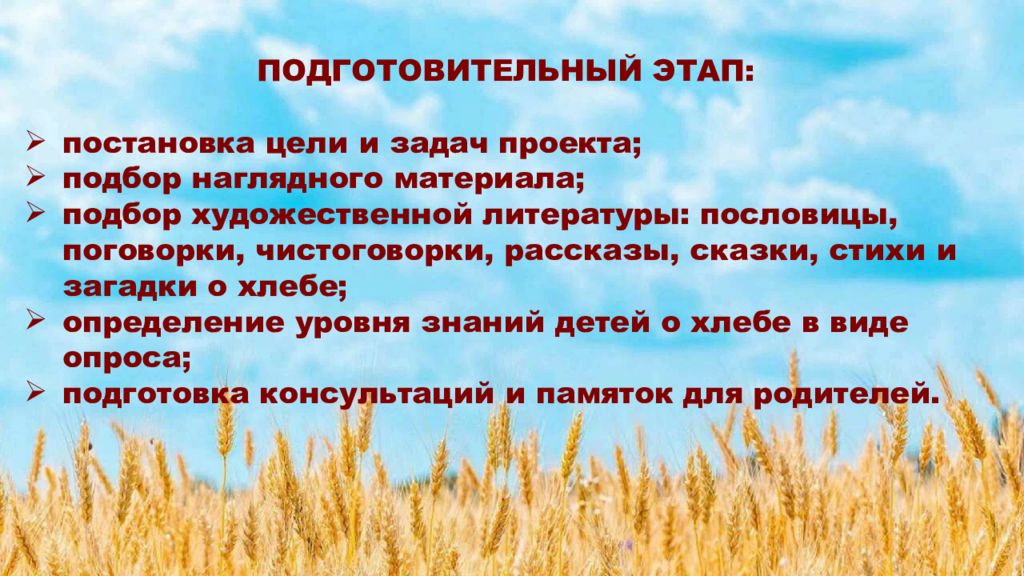 ПОДГОТОВИТЕЛЬНЫЙ ЭТАП:

➢ постановка цели и задач проекта;
➢ подбор наглядного материала;
➢ подбор художественной литературы: пословицы, поговорки, чистоговорки, рассказы, сказки, стихи и загадки о хлебе;
➢ определение уровня знаний детей о хлебе в виде опроса;
➢ подготовка консультаций и памяток для родителей.